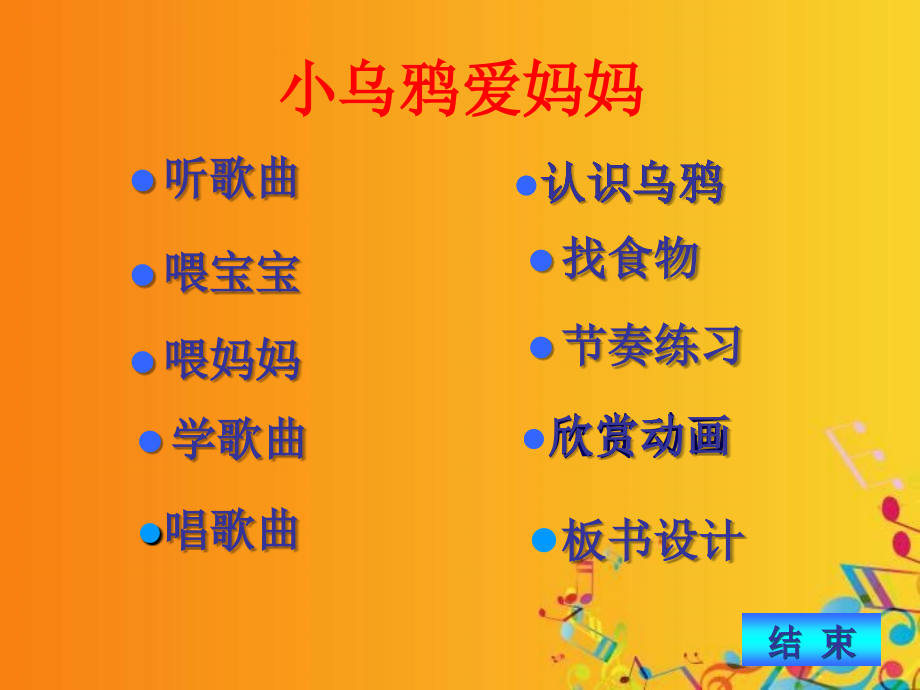 小乌鸦爱妈妈

听歌曲

喂宝宝

喂妈妈

学歌曲

唱歌曲

认识乌鸦

找食物

节奏练习

欣赏动画

板书设计

结 束